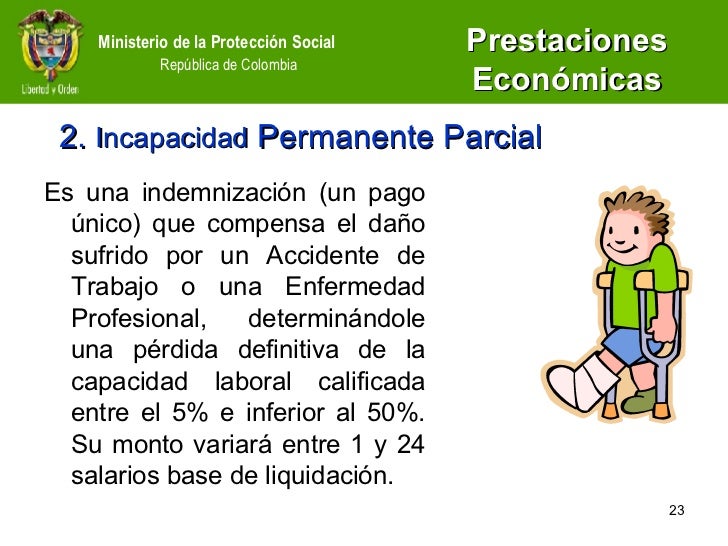 Libertad y Orden

Ministerio de la Protección Social
República de Colombia

Prestaciones Económicas

2. Incapacidad Permanente Parcial

Es una indemnización (un pago único) que compensa el daño sufrido por un Accidente de Trabajo o una Enfermedad Profesional, determinándole una pérdida definitiva de la capacidad laboral calificada entre el 5% e inferior al 50%. Su monto variará entre 1 y 24 salarios base de liquidación.

23